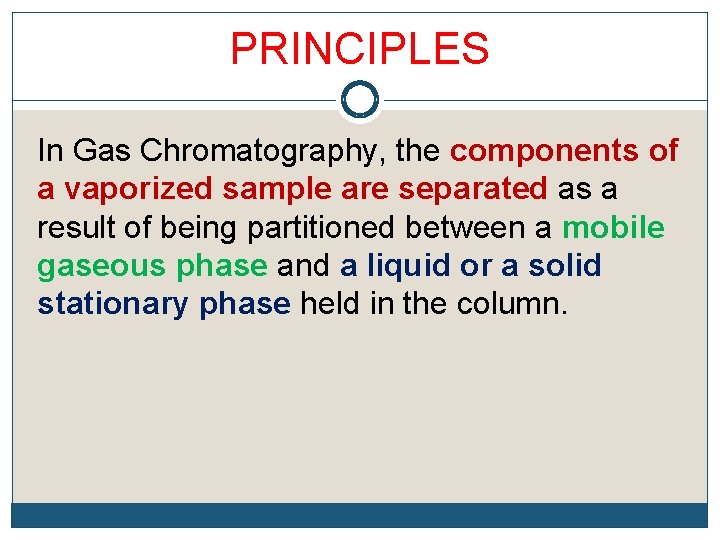 PRINCIPLES

In Gas Chromatography, the components of a vaporized sample are separated as a result of being partitioned between a mobile gaseous phase and a liquid or a solid stationary phase held in the column.